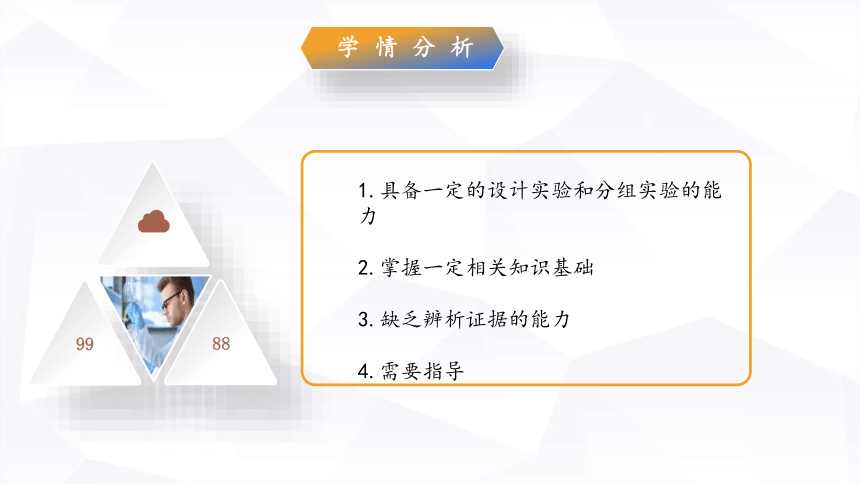 学情分析

99

88

1. 具备一定的设计实验和分组实验的能力

2. 掌握一定相关知识基础

3. 缺乏辨析证据的能力

4. 需要指导